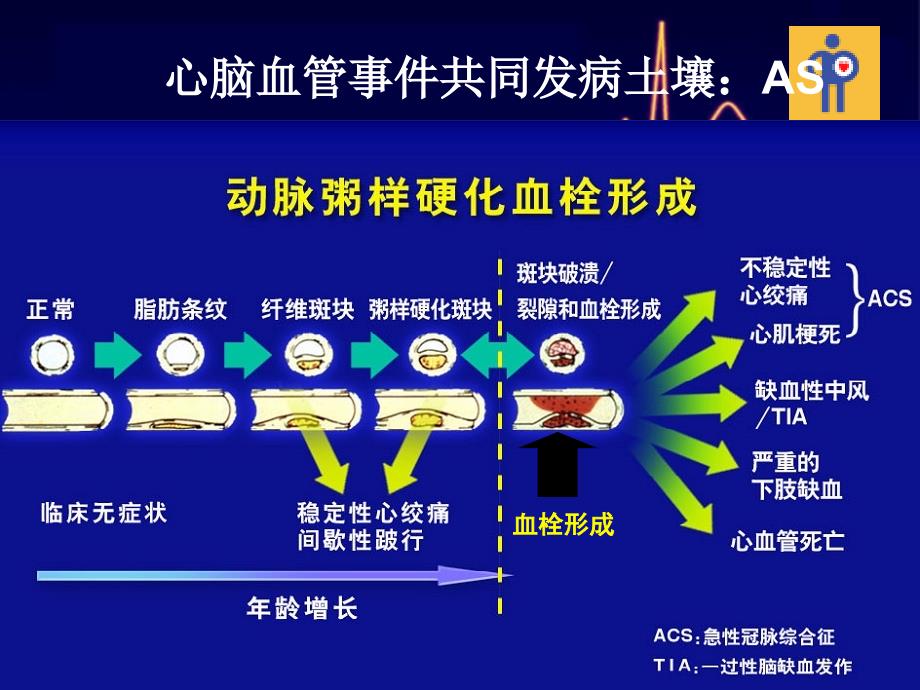 心脑血管事件共同发病土壤：AS

动脉粥样硬化血栓形成

正常　脂肪条纹　纤维斑块　粥样硬化斑块　斑块破溃/裂隙和血栓形成

不稳定性心绞痛
心肌梗死
ACS

缺血性中风/TIA

严重的下肢缺血

心血管死亡

临床无症状

稳定性心绞痛
间歇性跛行

血栓形成

年龄增长

ACS：急性冠脉综合征
TIA：一过性脑缺血发作